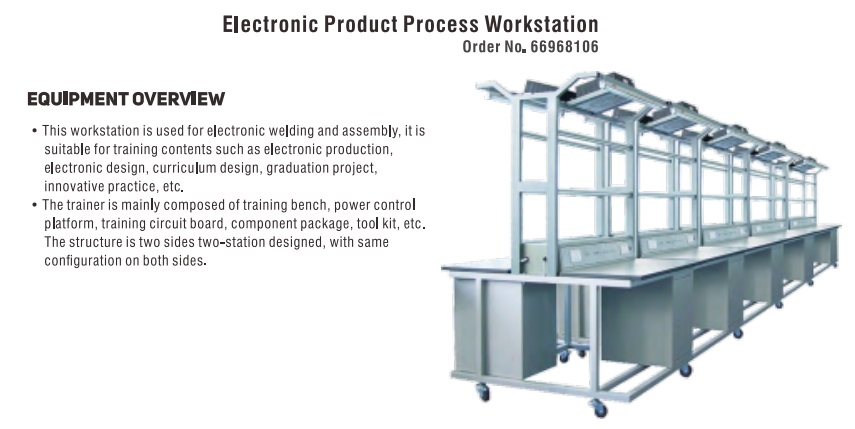 Electronic Product Process Workstation
Order No. 66968106

EQUIPMENT OVERVIEW

• This workstation is used for electronic welding and assembly, it is suitable for training contents such as electronic production, electronic design, curriculum design, graduation project, innovative practice, etc.
• The trainer is mainly composed of training bench, power control platform, training circuit board, component package, tool kit, etc. The structure is two sides two-station designed, with same configuration on both sides.